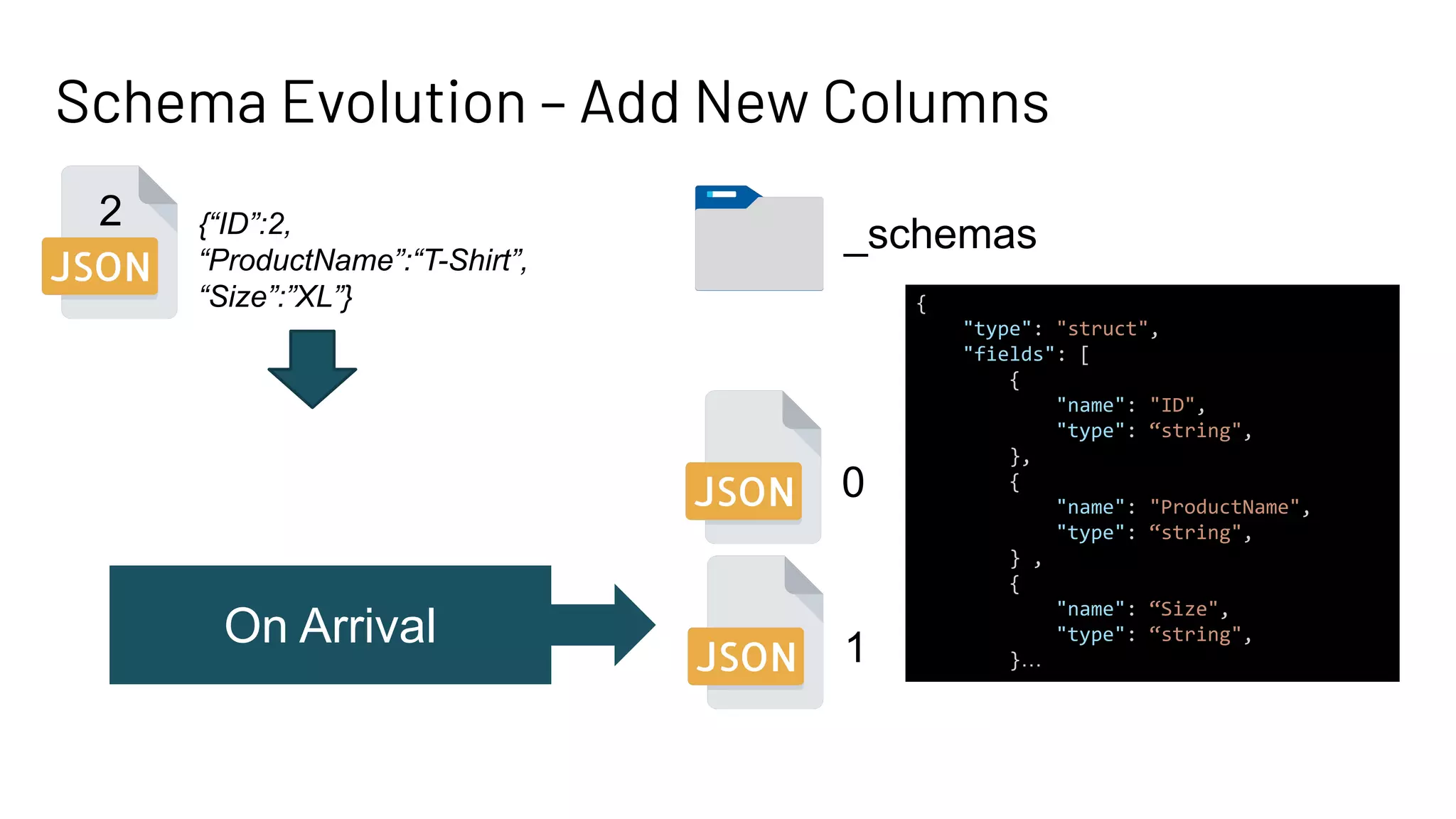 Schema Evolution – Add New Columns

2
JSON

{“ID”:2,
“ProductName”:“T-Shirt”,
“Size”:”XL”}

On Arrival

_schemas

JSON 0

JSON 1

{
    "type": "struct",
    "fields": [
        {
            "name": "ID",
            "type": “string",
        },
        {
            "name": "ProductName",
            "type": “string",
        } ,
        {
            "name": “Size",
            "type": “string",
        }...